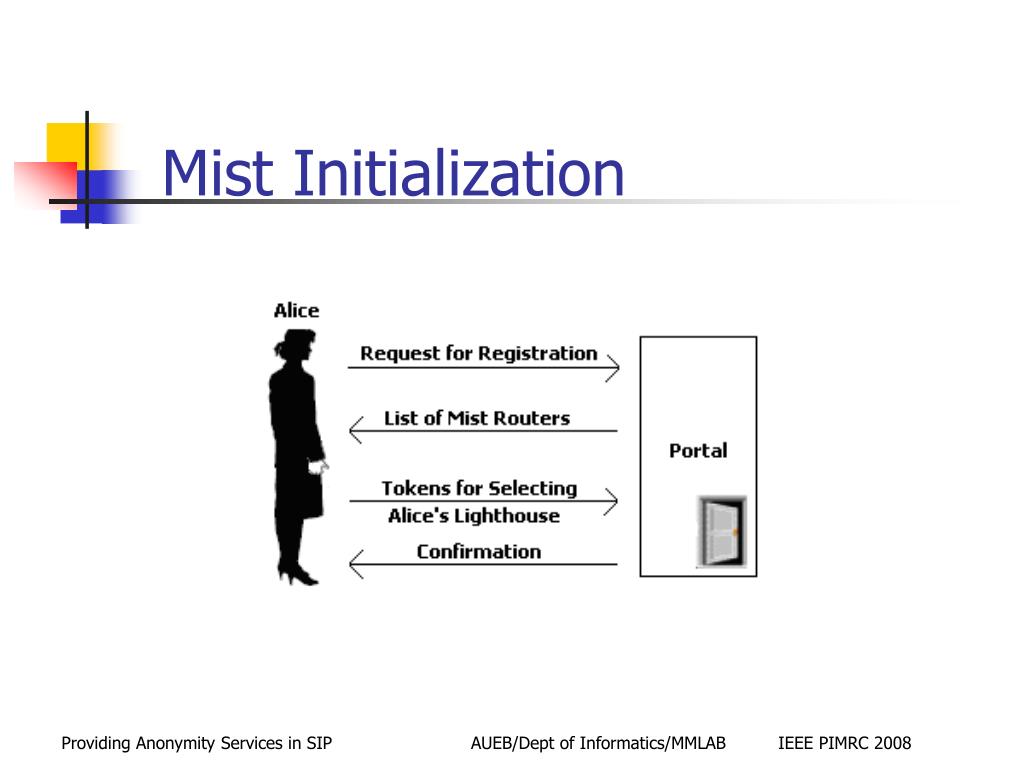 Mist Initialization

Alice

Request for Registration

List of Mist Routers

Tokens for Selecting Alice's Lighthouse

Confirmation

Portal

Providing Anonymity Services in SIP AUEB/Dept of Informatics/MMLAB IEEE PIMRC 2008